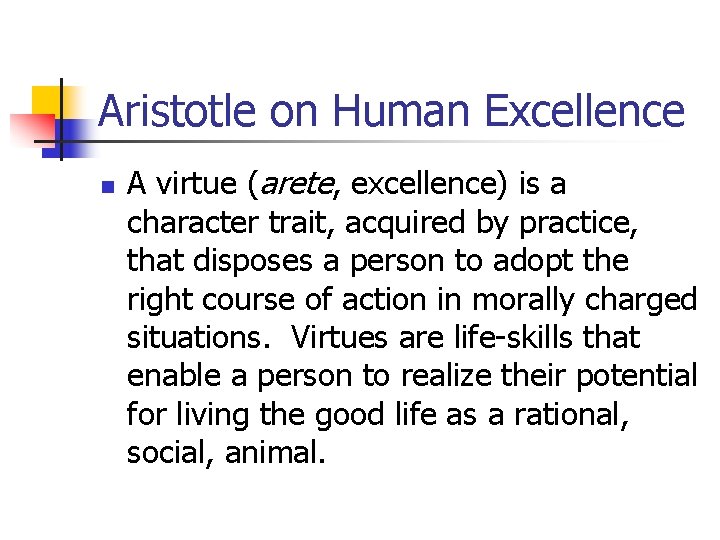 Aristotle on Human Excellence

A virtue (arete, excellence) is a character trait, acquired by practice, that disposes a person to adopt the right course of action in morally charged situations.  Virtues are life-skills that enable a person to realize their potential for living the good life as a rational, social, animal.